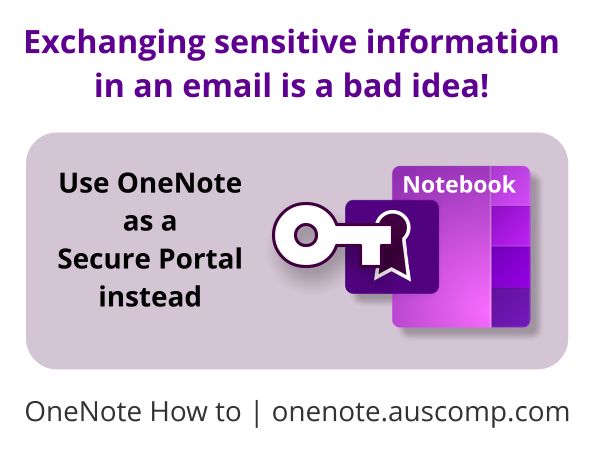 Exchanging sensitive information in an email is a bad idea!

Use OneNote as a Secure Portal instead

Notebook

OneNote How to | onenote.auscomp.com